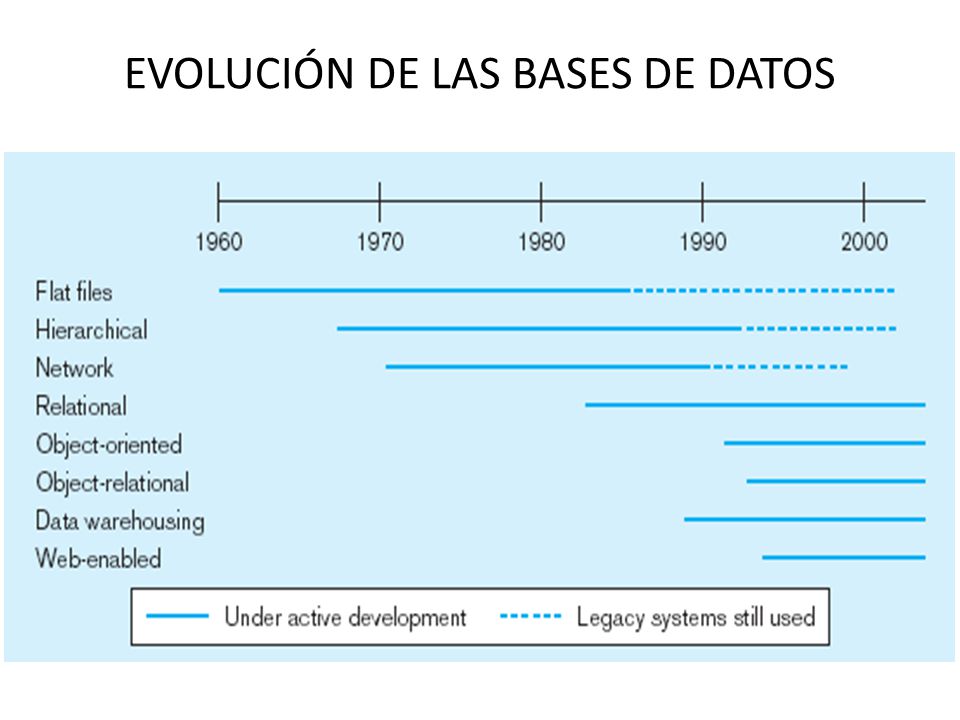 EVOLUCIÓN DE LAS BASES DE DATOS

1960 1970 1980 1990 2000

Flat files
Hierarchical
Network
Relational
Object-oriented
Object-relational
Data warehousing
Web-enabled

Under active development
Legacy systems still used